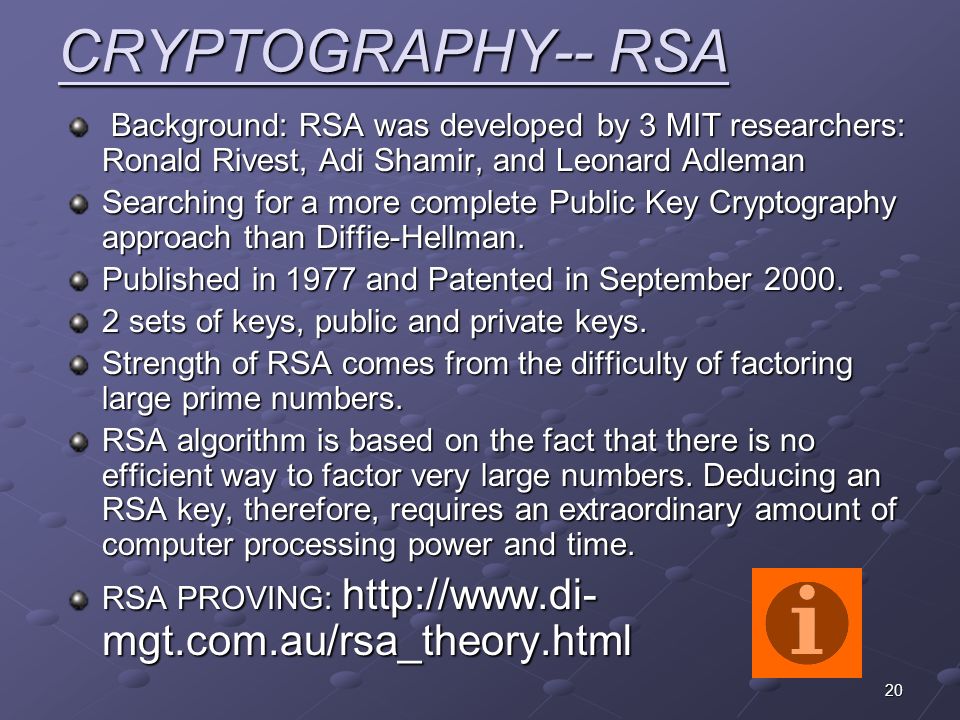 CRYPTOGRAPHY-- RSA

Background: RSA was developed by 3 MIT researchers: Ronald Rivest, Adi Shamir, and Leonard Adleman

Searching for a more complete Public Key Cryptography approach than Diffie-Hellman.

Published in 1977 and Patented in September 2000.

2 sets of keys, public and private keys.

Strength of RSA comes from the difficulty of factoring large prime numbers.

RSA algorithm is based on the fact that there is no efficient way to factor very large numbers. Deducing an RSA key, therefore, requires an extraordinary amount of computer processing power and time.

RSA PROVING: http://www.di-mgt.com.au/rsa_theory.html

i

20